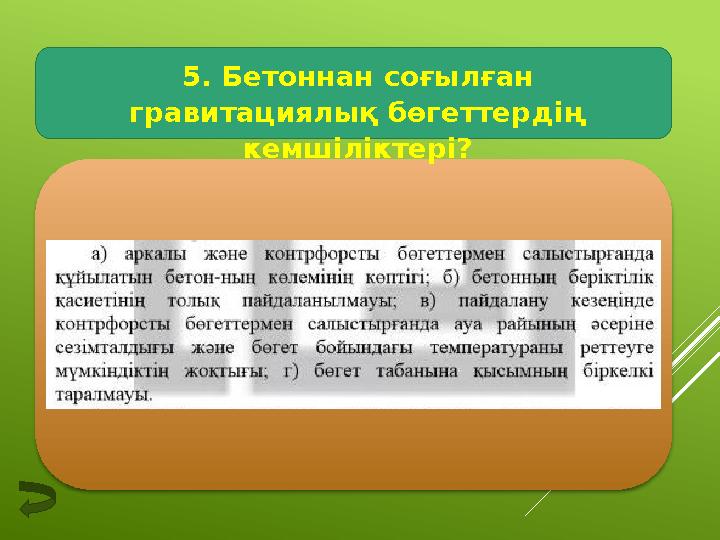 5. Бетоннан соғылған гравитациялық бөгеттердің кемшіліктері?

а) аркалы және контрфорсты бөгеттермен салыстырғанда құйылатын бетон-ның көлемінің көптігі; б) бетонның беріктілік қасиетінің толық пайдаланылмауы; в) пайдалану кезеңінде контрфорсты бөгеттермен салыстырғанда ауа райының әсеріне сезімталдығы және бөгет бойындағы температураны реттеуге мүмкіндіктің жоқтығы; г) бөгет табанына қысымның біркелкі таралмауы.